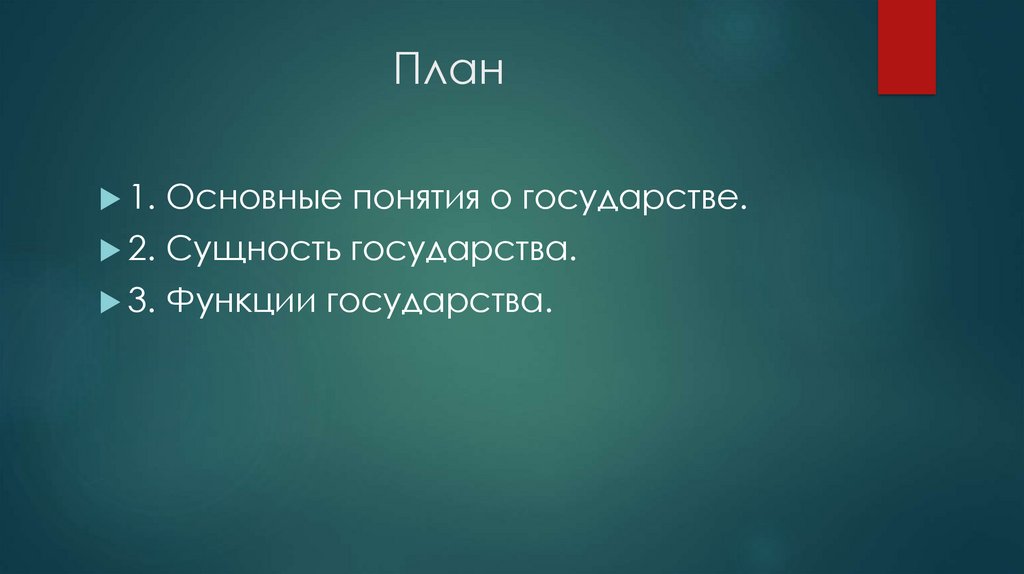 План

1. Основные понятия о государстве.
2. Сущность государства.
3. Функции государства.